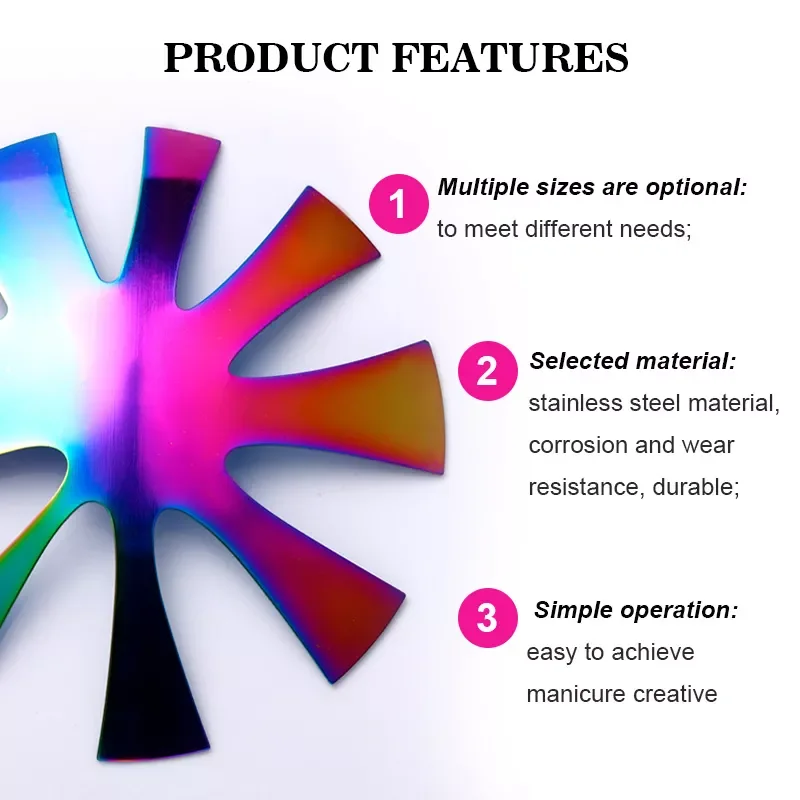 PRODUCT FEATURES

1 Multiple sizes are optional: to meet different needs;

2 Selected material: stainless steel material, corrosion and wear resistance, durable;

3 Simple operation: easy to achieve manicure creative